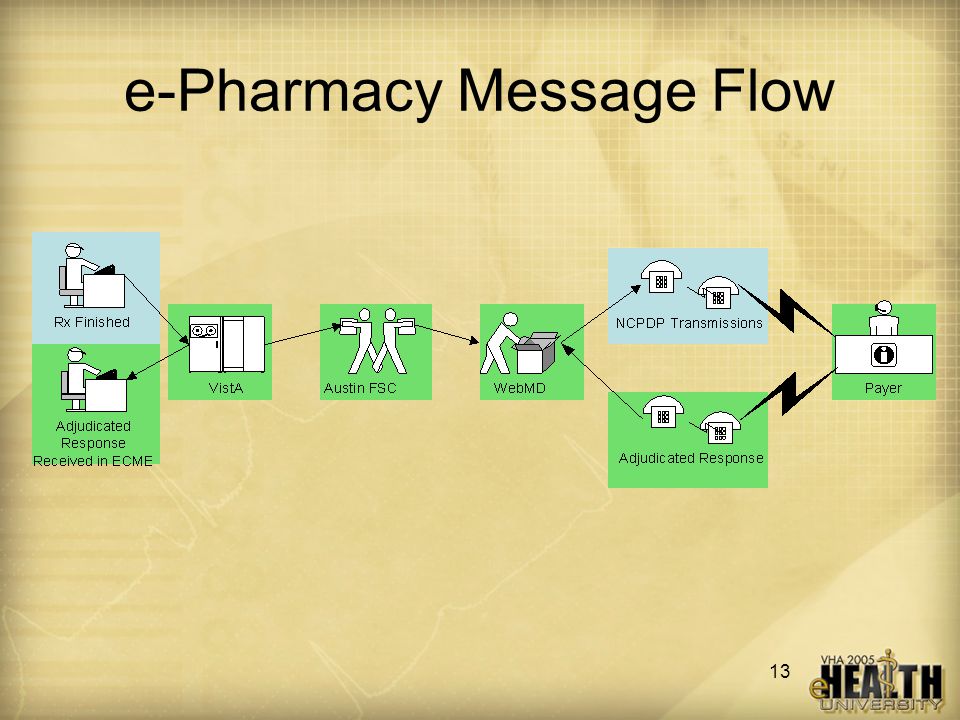 e-Pharmacy Message Flow

Rx Finished

Adjudicated Response Received in ECME

VistA

Austin FSC

WebMD

NCPDP Transmissions

Adjudicated Response

Payer

13

VHA 2005 eHEALTH UNIVERSITY